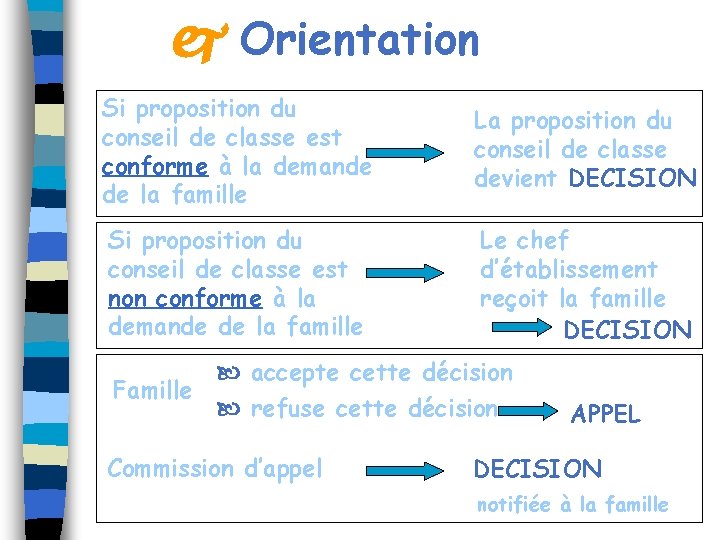 Orientation

Si proposition du conseil de classe est conforme à la demande de la famille

La proposition du conseil de classe devient DECISION

Si proposition du conseil de classe est non conforme à la demande de la famille

Le chef d'établissement reçoit la famille

DECISION

Famille

accepte cette décision

refuse cette décision

APPEL

Commission d'appel

DECISION

notifiée à la famille